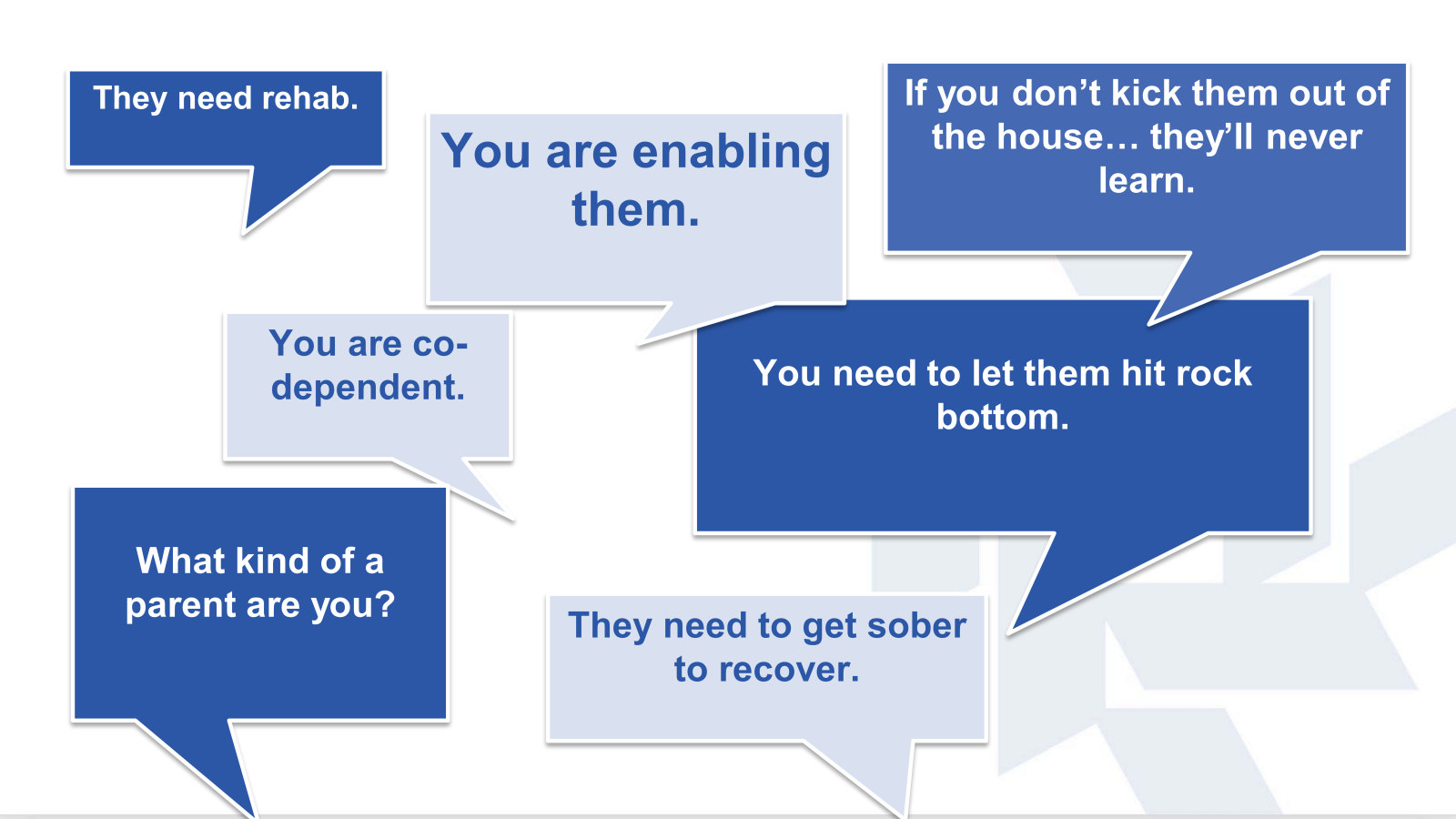 They need rehab.

You are enabling them.

If you don’t kick them out of the house… they’ll never learn.

You are co-dependent.

You need to let them hit rock bottom.

What kind of a parent are you?

They need to get sober to recover.